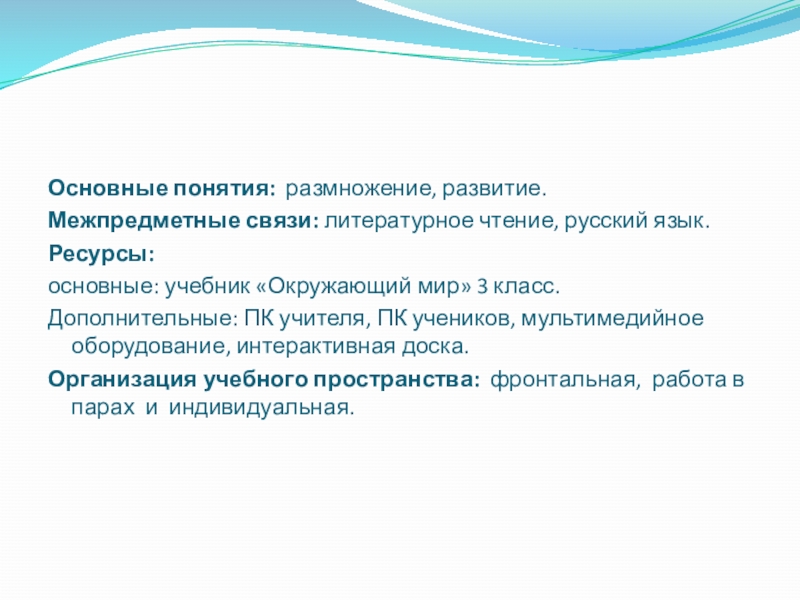 Основные понятия: размножение, развитие.

Межпредметные связи: литературное чтение, русский язык.

Ресурсы:

основные: учебник «Окружающий мир» 3 класс.

Дополнительные: ПК учителя, ПК учеников, мультимедийное оборудование, интерактивная доска.

Организация учебного пространства: фронтальная, работа в парах и индивидуальная.